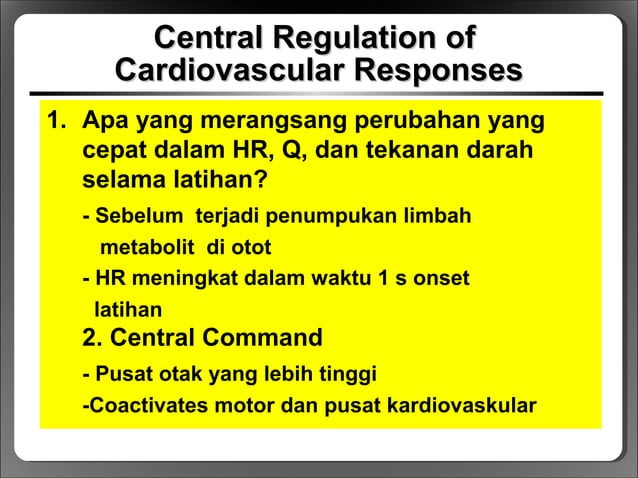 Central Regulation of Cardiovascular Responses

1. Apa yang merangsang perubahan yang cepat dalam HR, Q, dan tekanan darah selama latihan?

- Sebelum terjadi penumpukan limbah metabolit di otot

- HR meningkat dalam waktu 1 s onset latihan

2. Central Command

- Pusat otak yang lebih tinggi

-Coactivates motor dan pusat kardiovaskular